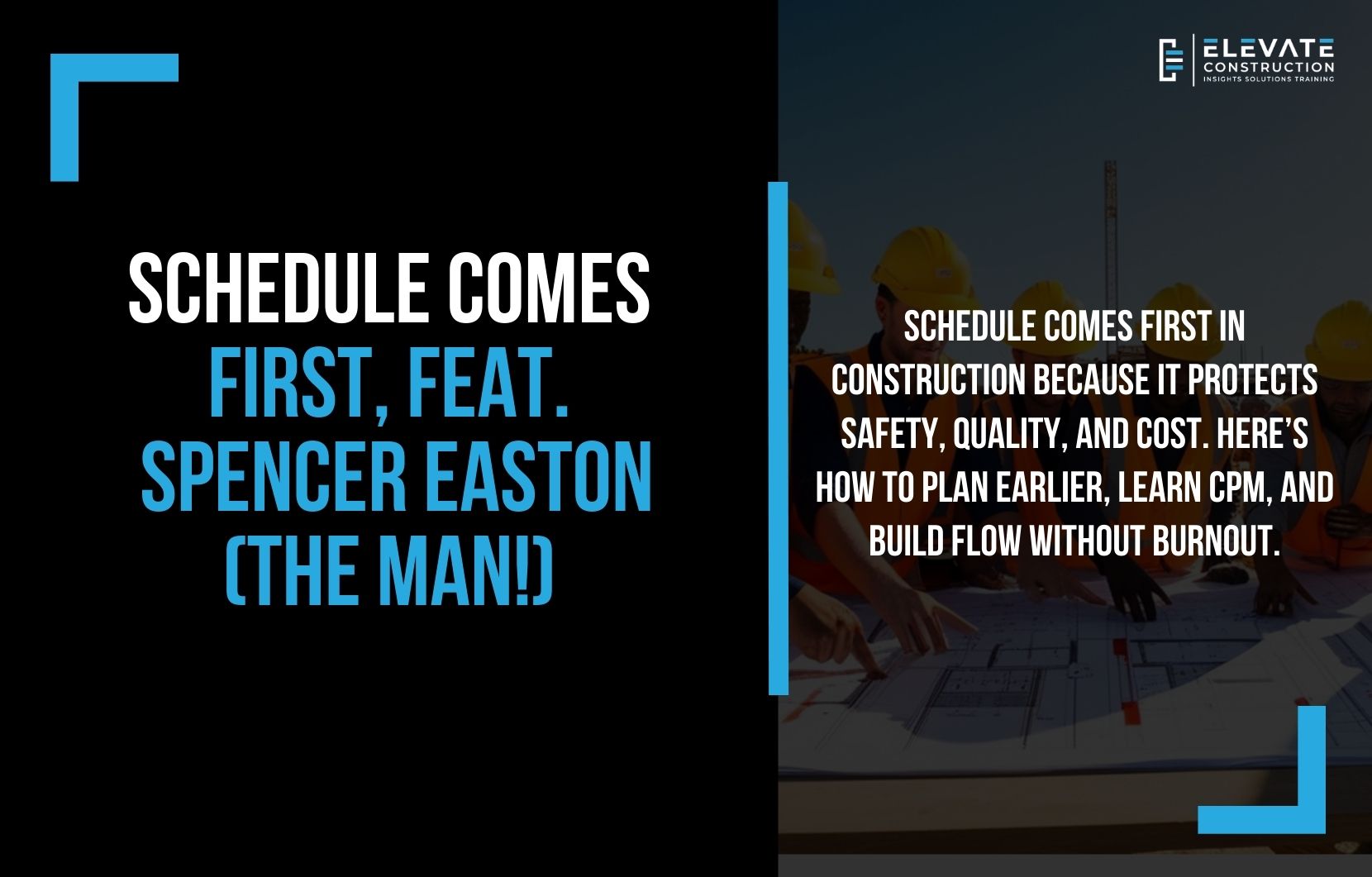 ELEVATE
CONSTRUCTION
INSIGHTS SOLUTIONS TRAINING

SCHEDULE COMES FIRST, FEAT. SPENCER EASTON (THE MAN!)

SCHEDULE COMES FIRST IN CONSTRUCTION BECAUSE IT PROTECTS SAFETY, QUALITY, AND COST. HERE'S HOW TO PLAN EARLIER, LEARN CPM, AND BUILD FLOW WITHOUT BURNOUT.